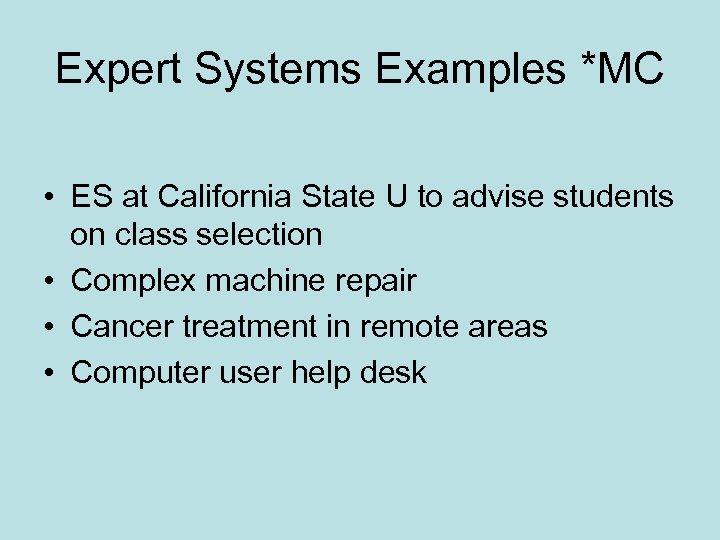 Expert Systems Examples *MC

• ES at California State U to advise students on class selection
• Complex machine repair
• Cancer treatment in remote areas
• Computer user help desk